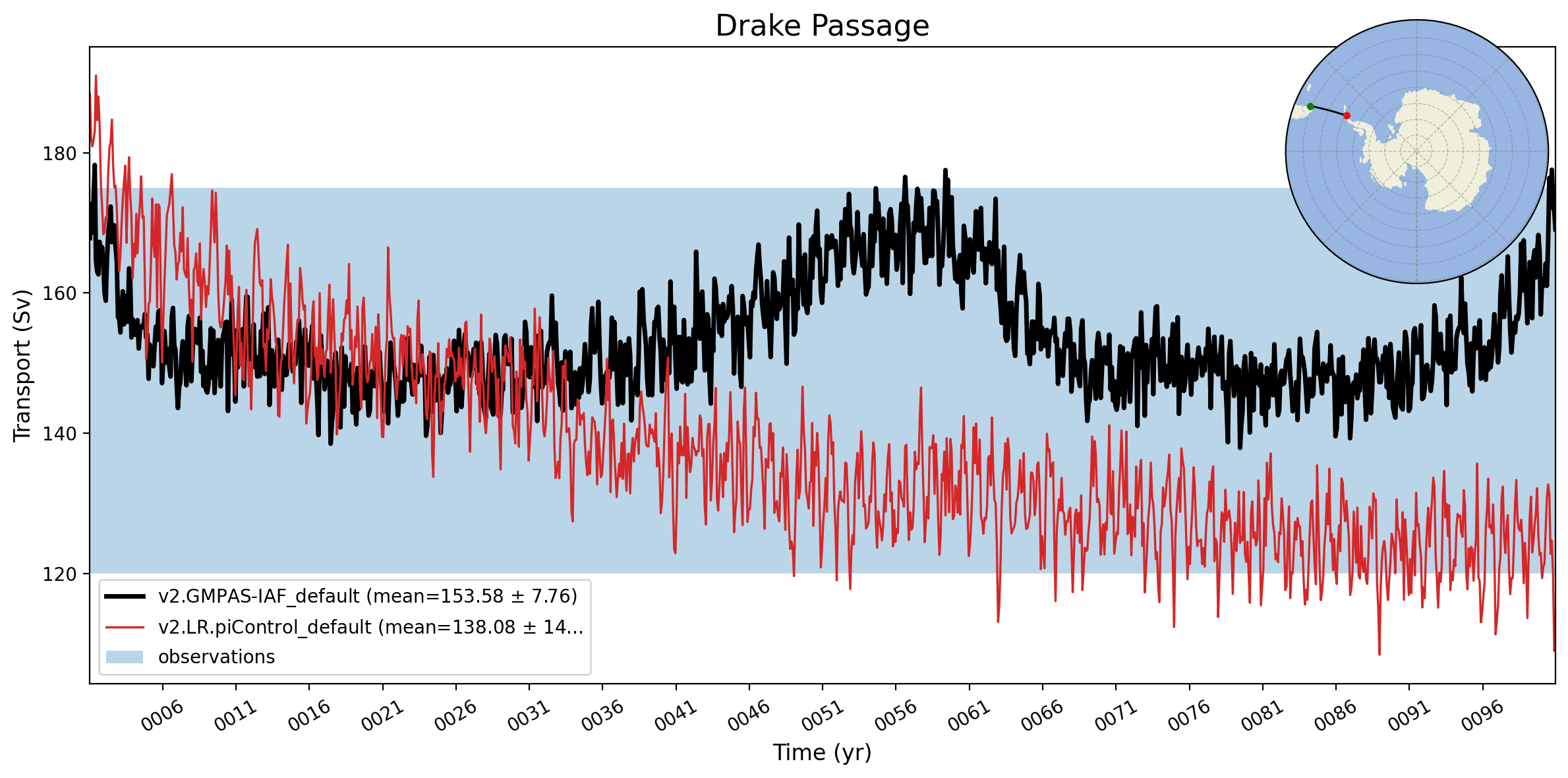 Drake Passage

Transport (Sv)

180
160
140
120

v2.GMPAS-IAF_default (mean=153.58 ± 7.76)
v2.LR.piControl_default (mean=138.08 ± 14...
observations

0006
0011
0016
0021
0026
0031
0036
0041
0046
0051
0056
0061
0066
0071
0076
0081
0086
0091
0096

Time (yr)